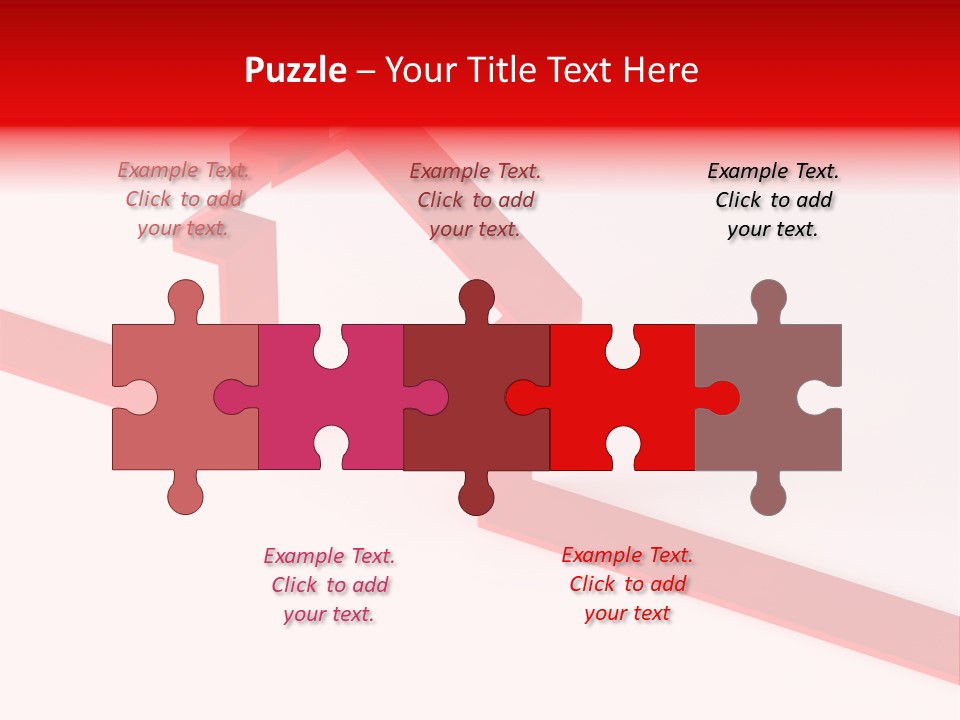 Puzzle – Your Title Text Here

Example Text. Click to add your text.

Example Text. Click to add your text.

Example Text. Click to add your text.

Example Text. Click to add your text.

Example Text. Click to add your text